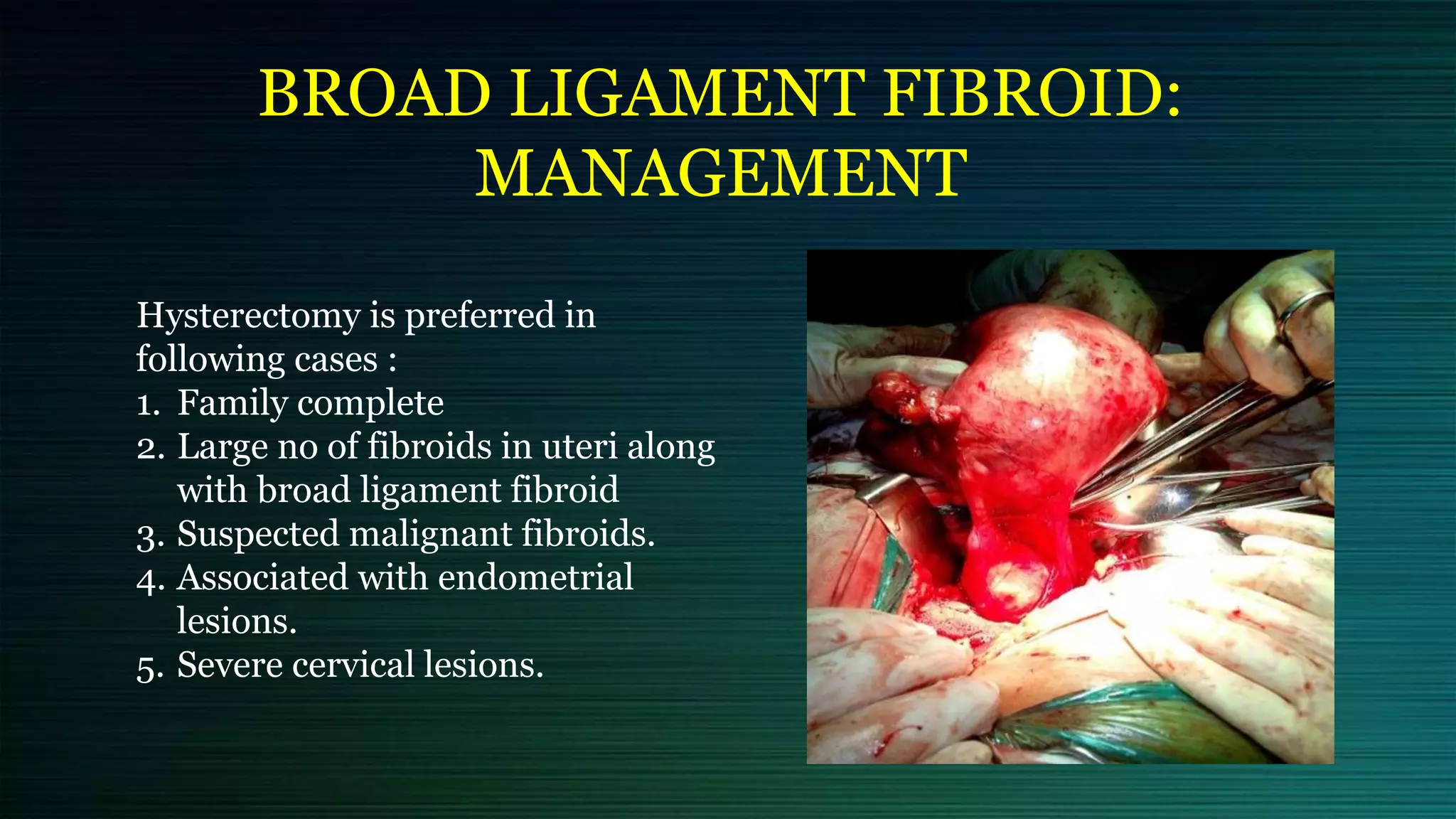 BROAD LIGAMENT FIBROID: MANAGEMENT

Hysterectomy is preferred in following cases :
1. Family complete
2. Large no of fibroids in uteri along with broad ligament fibroid
3. Suspected malignant fibroids.
4. Associated with endometrial lesions.
5. Severe cervical lesions.